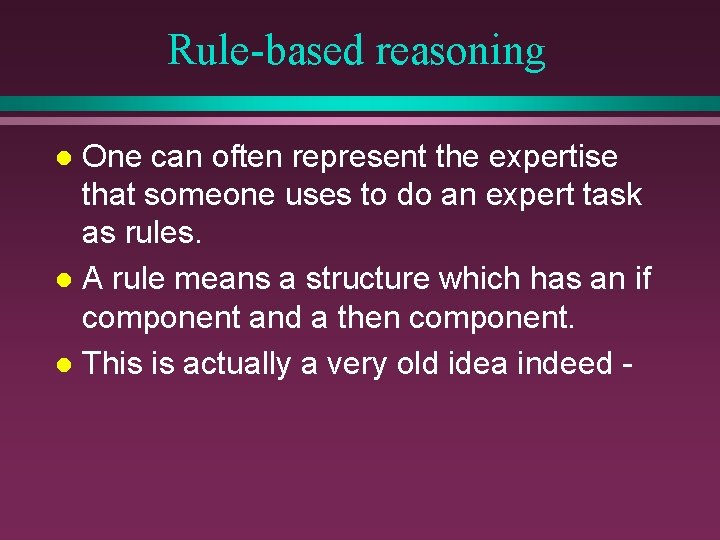 Rule-based reasoning

• One can often represent the expertise that someone uses to do an expert task as rules.
• A rule means a structure which has an if component and a then component.
• This is actually a very old idea indeed -